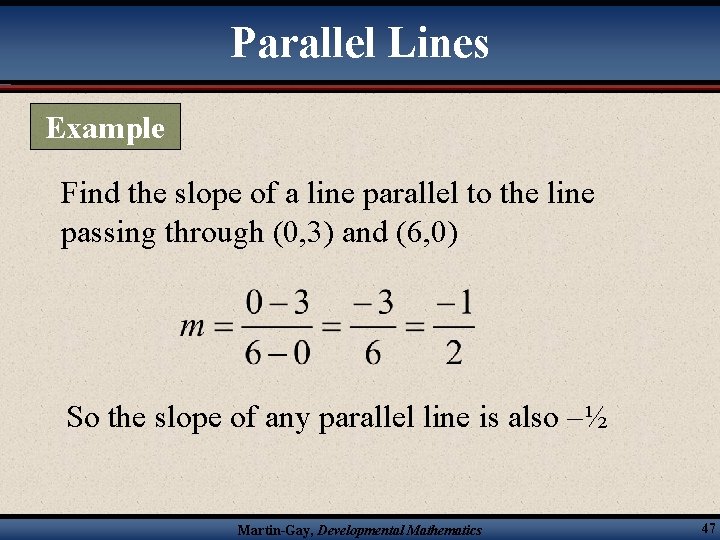 Parallel Lines

Example

Find the slope of a line parallel to the line passing through (0,3) and (6,0)

$m = \frac{0-3}{6-0} = \frac{-3}{6} = \frac{-1}{2}$

So the slope of any parallel line is also –½

Martin-Gay, Developmental Mathematics

47